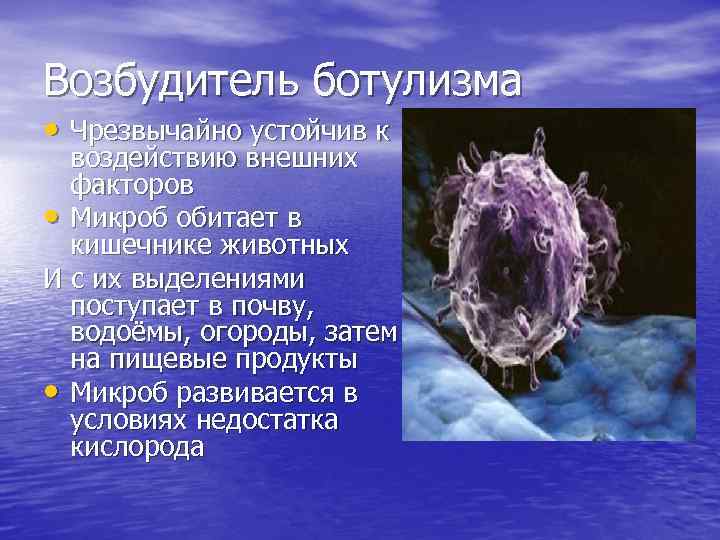 Возбудитель ботулизма

• Чрезвычайно устойчив к воздействию внешних факторов
• Микроб обитает в кишечнике животных
И с их выделениями поступает в почву, водоёмы, огороды, затем на пищевые продукты
• Микроб развивается в условиях недостатка кислорода